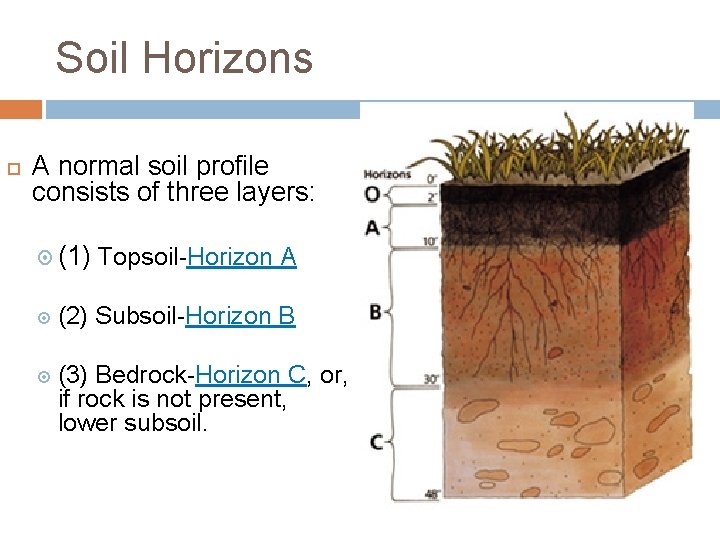 Soil Horizons

A normal soil profile consists of three layers:

(1) Topsoil-Horizon A

(2) Subsoil-Horizon B

(3) Bedrock-Horizon C, or, if rock is not present, lower subsoil.

Horizons
0"
O
2"
A
10"
B
30"
C
48"